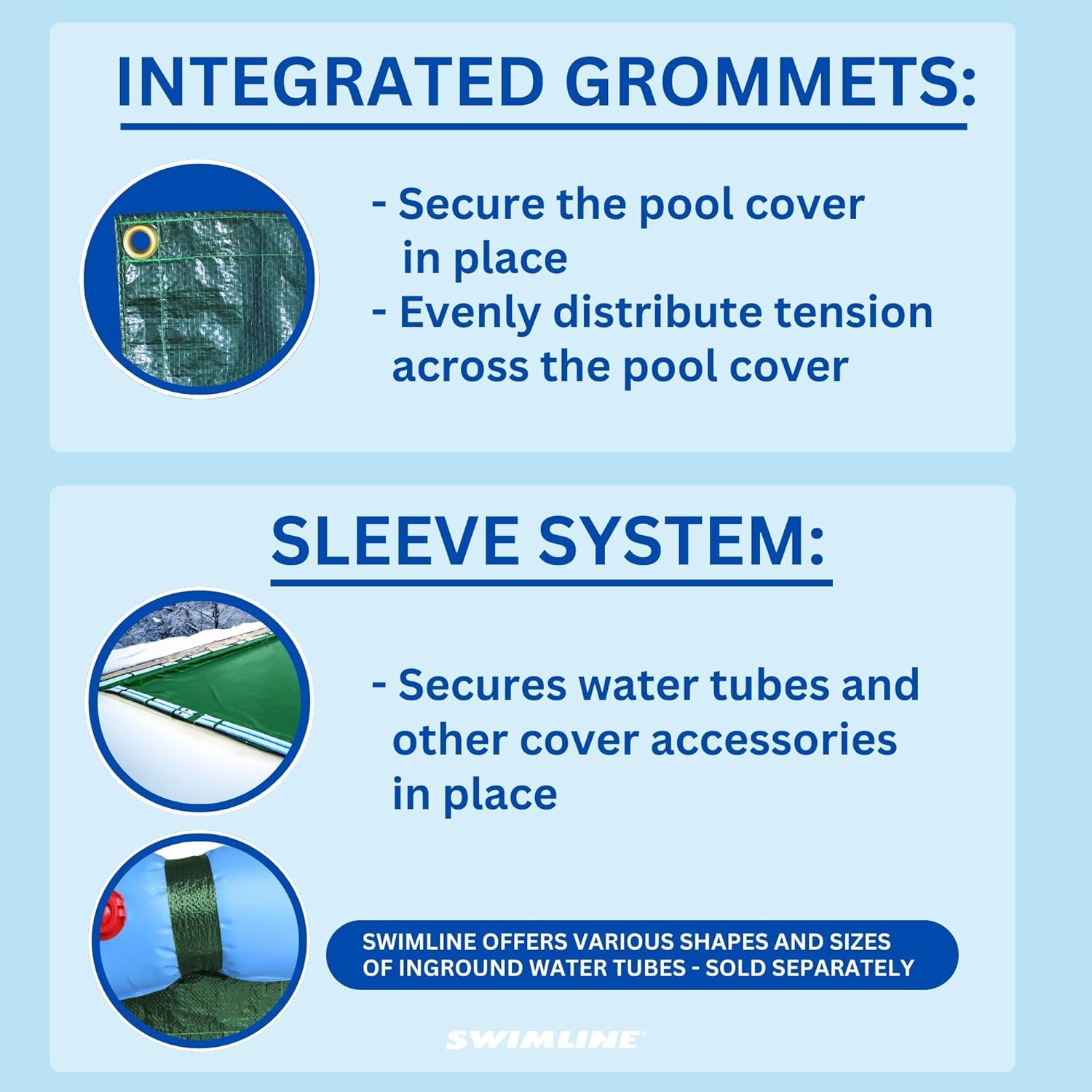 INTEGRATED GROMMETS:

- Secure the pool cover in place
- Evenly distribute tension across the pool cover

SLEEVE SYSTEM:

- Secures water tubes and other cover accessories in place

SWIMLINE OFFERS VARIOUS SHAPES AND SIZES OF INGROUND WATER TUBES - SOLD SEPARATELY

SWIMLINE